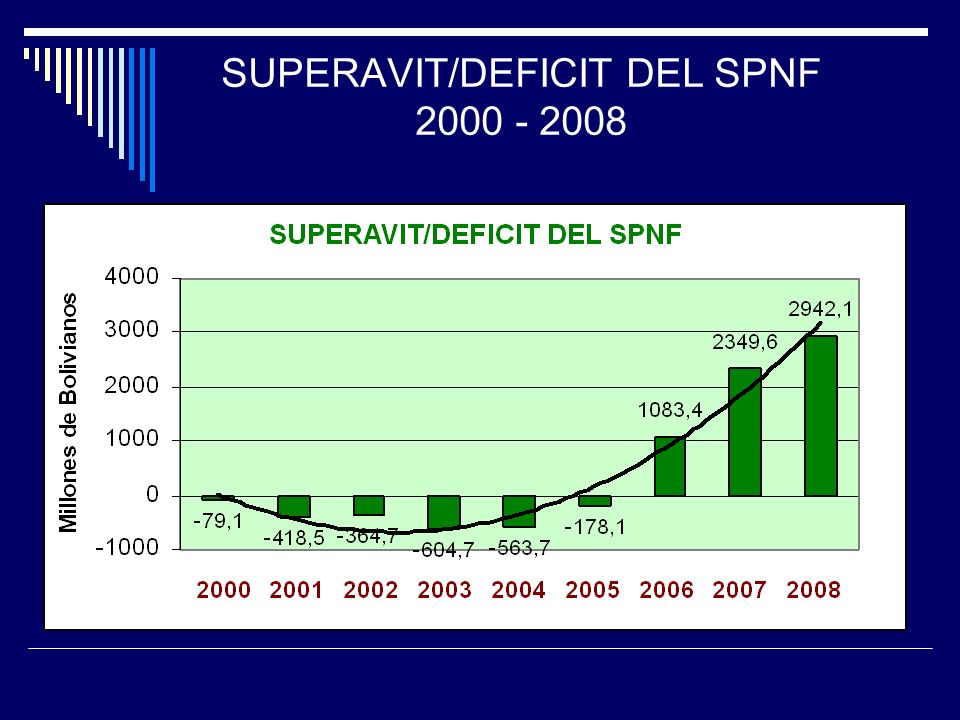 SUPERAVIT/DEFICIT DEL SPNF
2000 - 2008

SUPERAVIT/DEFICIT DEL SPNF

Millones de Bolivianos

4000
3000
2000
1000
0
-1000

-79,1
-418,5
-364,7
-604,7
-563,7
-178,1
1083,4
2349,6
2942,1

2000 2001 2002 2003 2004 2005 2006 2007 2008